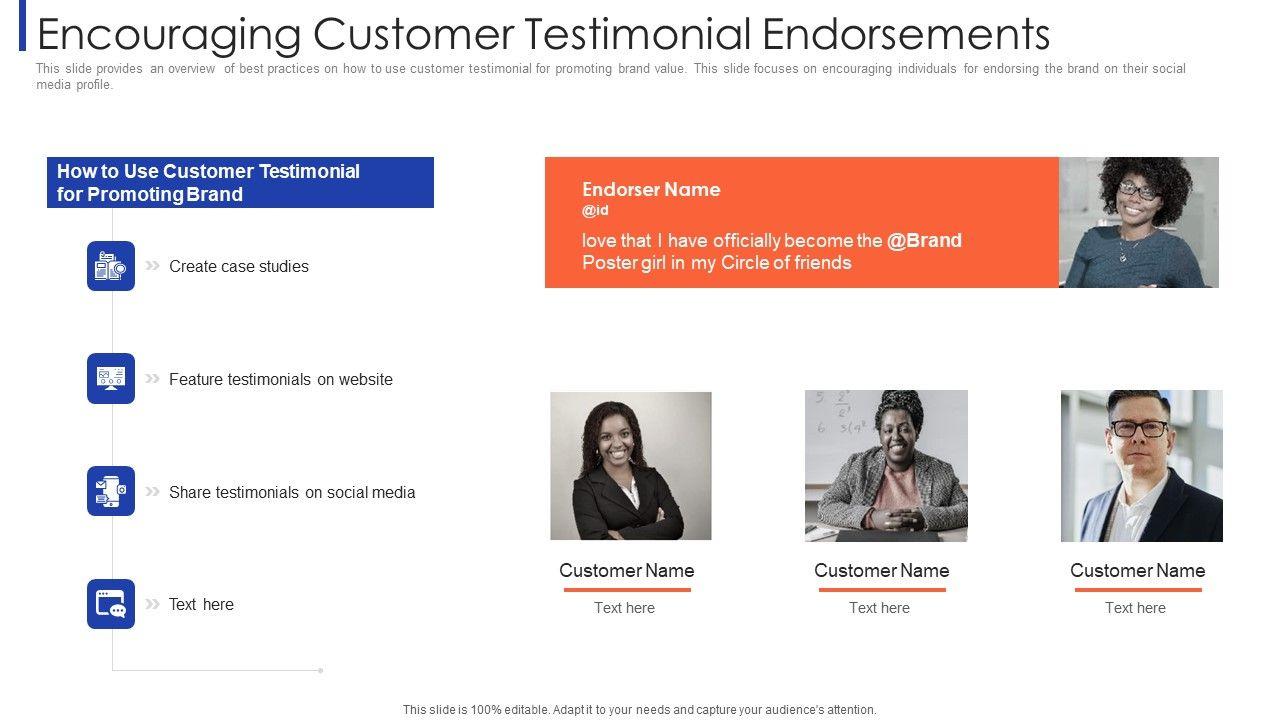 Encouraging Customer Testimonial Endorsements

This slide provides an overview of best practices on how to use customer testimonial for promoting brand value. This slide focuses on encouraging individuals for endorsing the brand on their social media profile.

How to Use Customer Testimonial for Promoting Brand

Create case studies

Feature testimonials on website

Share testimonials on social media

Text here

Endorser Name
@id
love that I have officially become the @Brand Poster girl in my Circle of friends

Customer Name
Text here

Customer Name
Text here

Customer Name
Text here

This slide is 100% editable. Adapt it to your needs and capture your audience's attention.